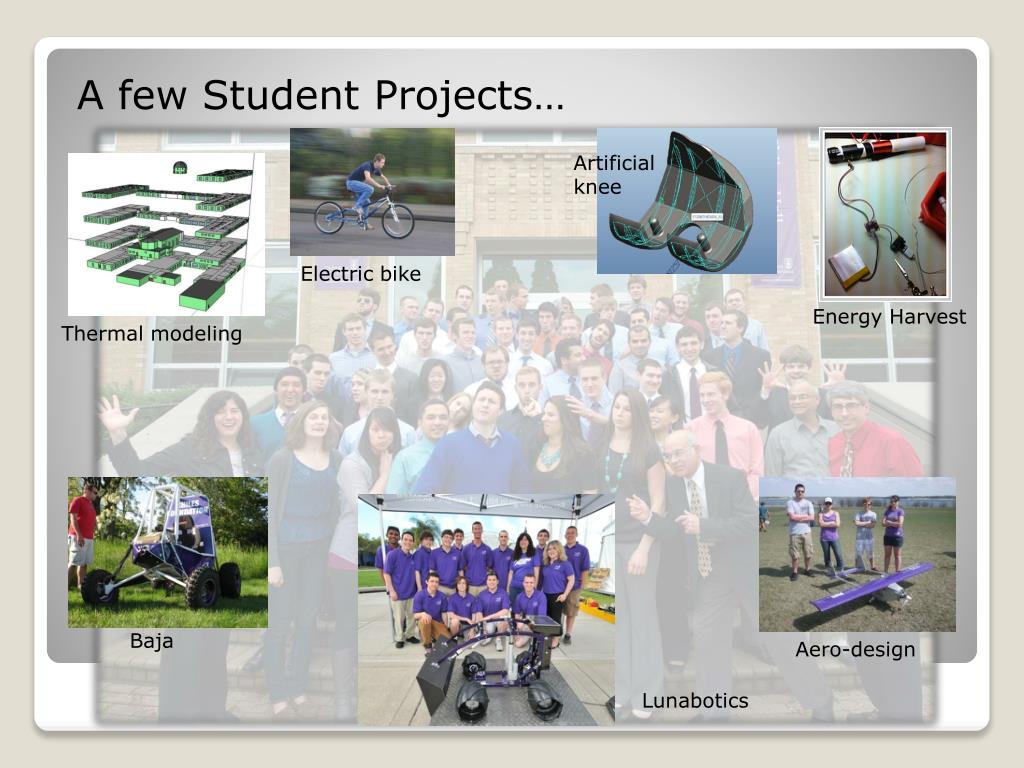 A few Student Projects…

Thermal modeling

Electric bike

Artificial knee

Energy Harvest

Baja

Lunabotics

Aero-design